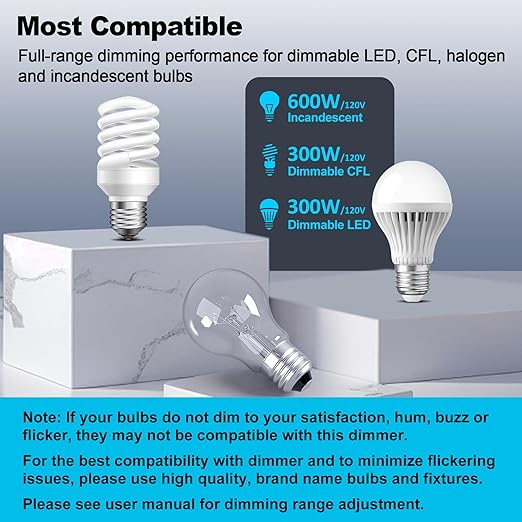 Most Compatible

Full-range dimming performance for dimmable LED, CFL, halogen and incandescent bulbs

600W/120V
Incandescent

300W/120V
Dimmable CFL

300W/120V
Dimmable LED

Note: If your bulbs do not dim to your satisfaction, hum, buzz or flicker, they may not be compatible with this dimmer.

For the best compatibility with dimmer and to minimize flickering issues, please use high quality, brand name bulbs and fixtures.

Please see user manual for dimming range adjustment.